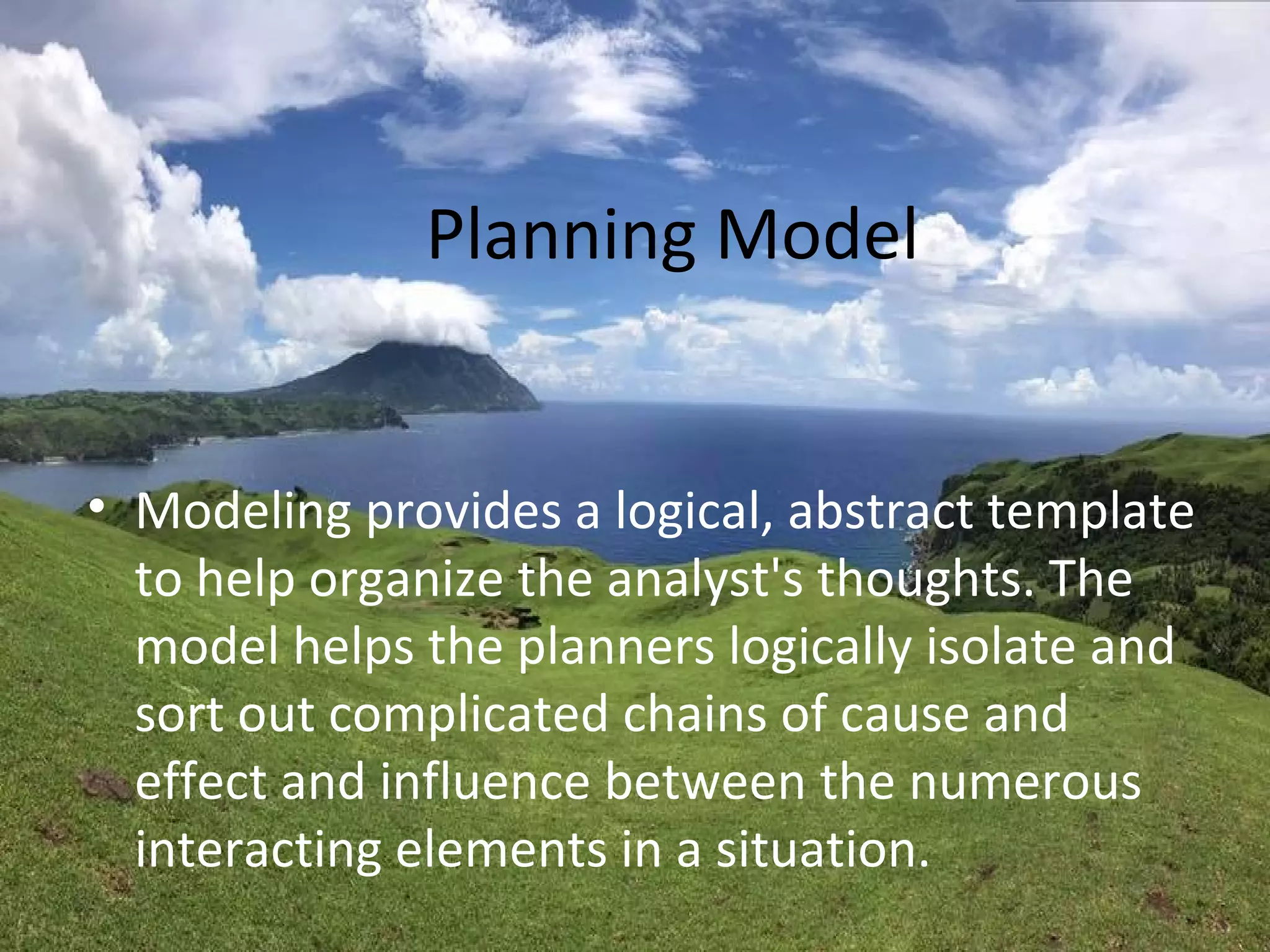 Planning Model

• Modeling provides a logical, abstract template to help organize the analyst's thoughts. The model helps the planners logically isolate and sort out complicated chains of cause and effect and influence between the numerous interacting elements in a situation.